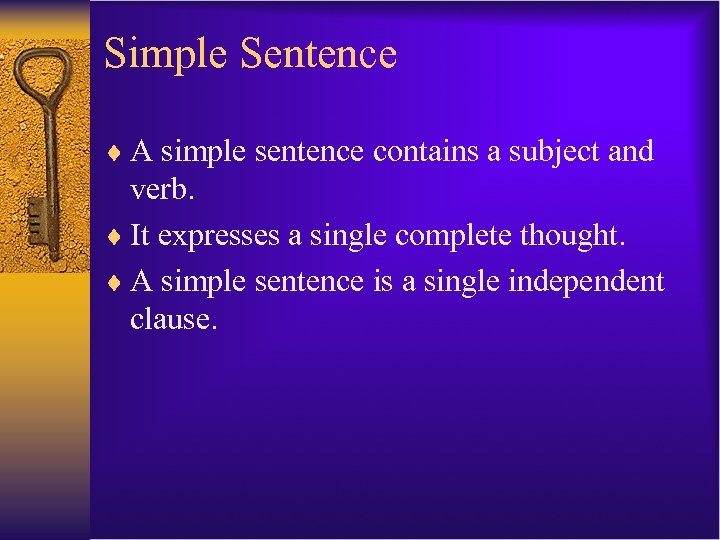 Simple Sentence

♦ A simple sentence contains a subject and verb.

♦ It expresses a single complete thought.

♦ A simple sentence is a single independent clause.